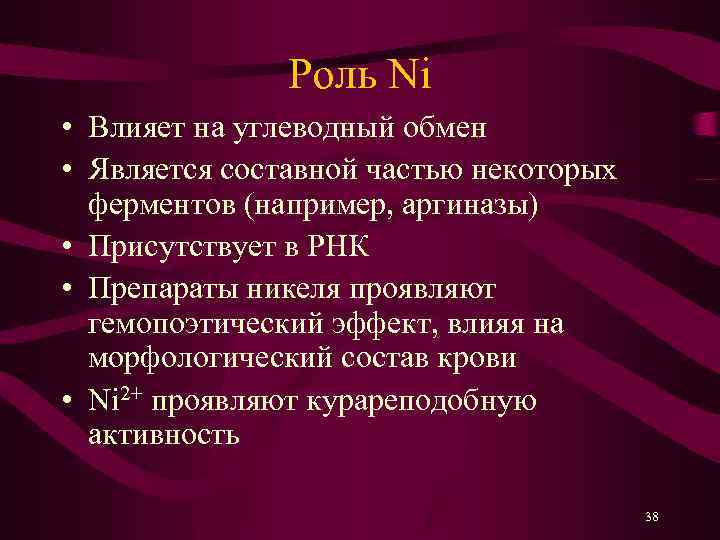 Роль Ni

• Влияет на углеводный обмен
• Является составной частью некоторых ферментов (например, аргиназы)
• Присутствует в РНК
• Препараты никеля проявляют гемопоэтический эффект, влияя на морфологический состав крови
• $Ni^{2+}$ проявляют курареподобную активность

38